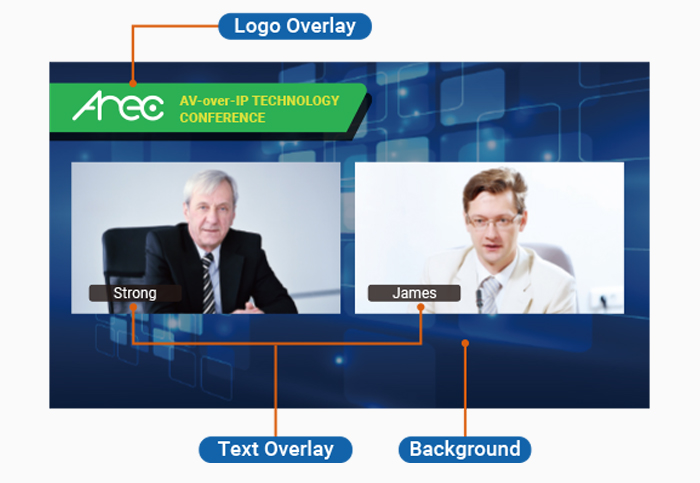 Logo Overlay

Arec AV-over-IP TECHNOLOGY CONFERENCE

Strong

James

Text Overlay

Background